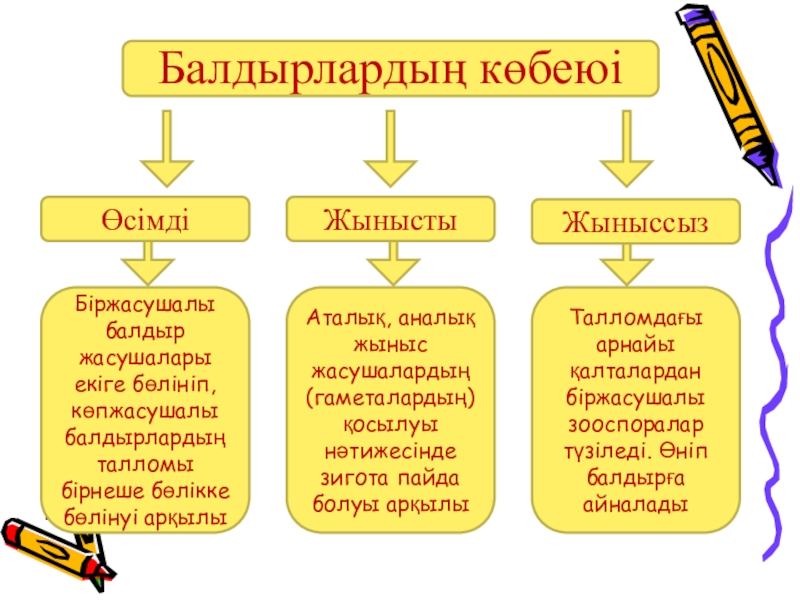 Балдырлардың көбеюі

Өсімді

Жынысты

Жыныссыз

Біржасушалы балдыр жасушалары екіге бөлініп, көпжасушалы балдырлардың талломы бірнеше бөлікке бөлінуі арқылы

Аталық, аналық жыныс жасушалардың (гаметалардың) қосылуы нәтижесінде зигота пайда болуы арқылы

Талломдағы арнайы қалталардан біржасушалы зооспоралар түзіледі. Өніп балдырға айналады